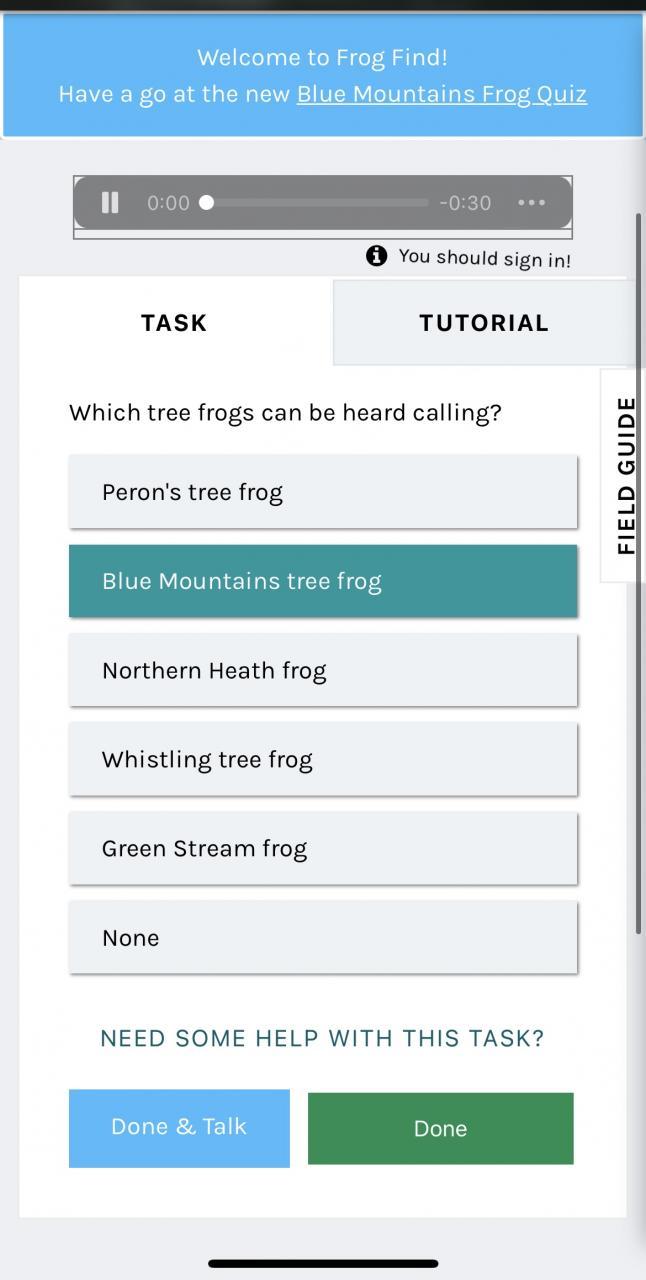 Welcome to Frog Find!
Have a go at the new Blue Mountains Frog Quiz

0:00 -0:30

You should sign in!

TASK

TUTORIAL

FIELD GUIDE

Which tree frogs can be heard calling?

Peron's tree frog

Blue Mountains tree frog

Northern Heath frog

Whistling tree frog

Green Stream frog

None

NEED SOME HELP WITH THIS TASK?

Done & Talk

Done